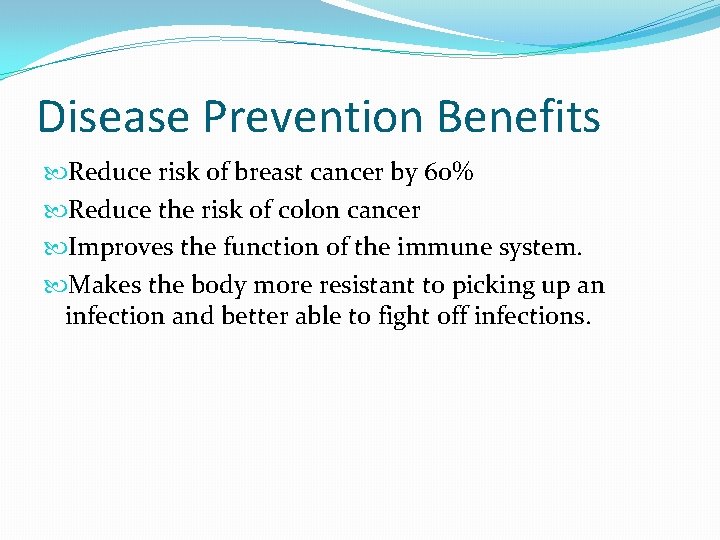 Disease Prevention Benefits

Reduce risk of breast cancer by 60%

Reduce the risk of colon cancer

Improves the function of the immune system.

Makes the body more resistant to picking up an infection and better able to fight off infections.